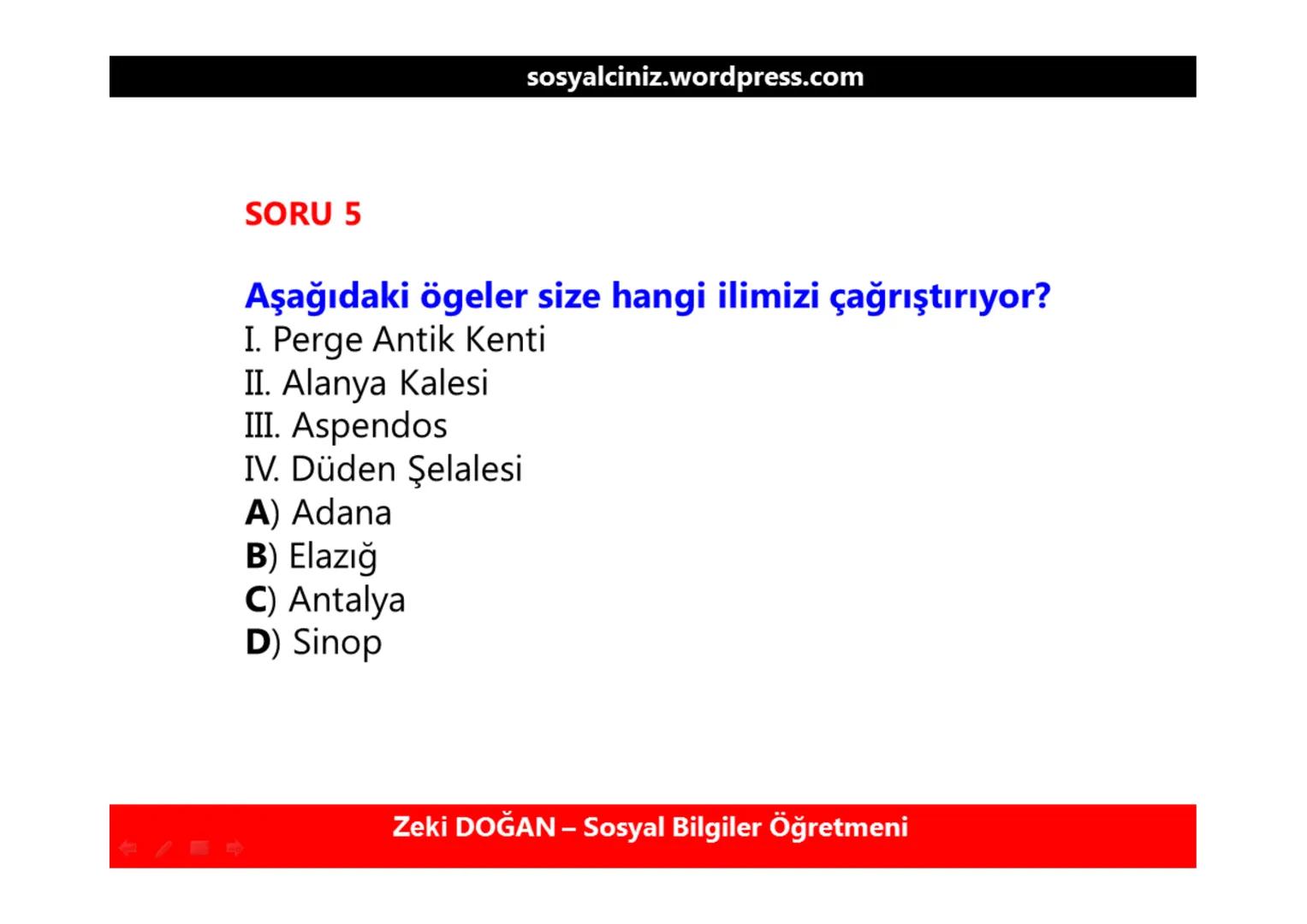 sosyalciniz.wordpress.com

SORU 5

Aşağıdaki ögeler size hangi ilimizi çağrıştırıyor?
I. Perge Antik Kenti
II. Alanya Kalesi
III. Aspendos
IV. Düden Şelalesi
A) Adana
B) Elazığ
C) Antalya
D) Sinop

Zeki DOĞAN – Sosyal Bilgiler Öğretmeni